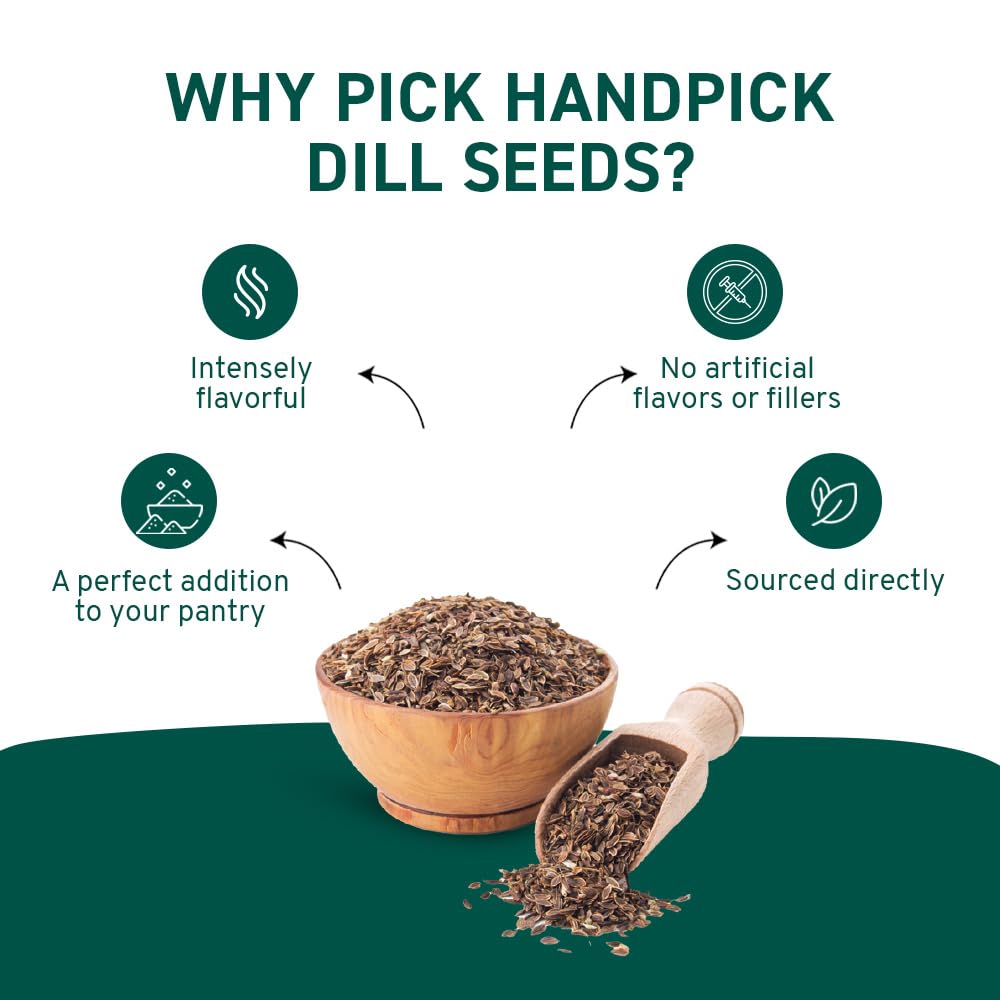 WHY PICK HANDPICK DILL SEEDS?

Intensely flavorful

No artificial flavors or fillers

A perfect addition to your pantry

Sourced directly